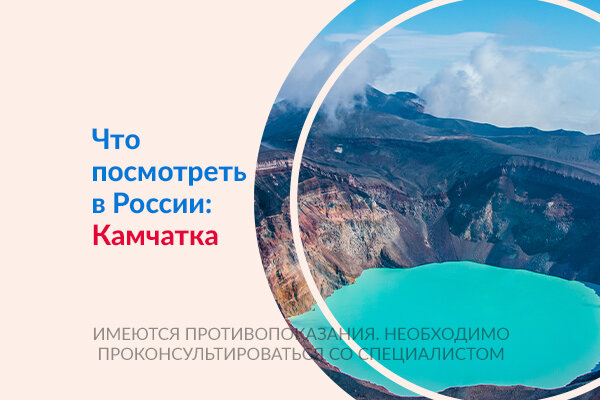 Что посмотреть в России: Камчатка

ИМЕЮТСЯ ПРОТИВОПОКАЗАНИЯ. НЕОБХОДИМО ПРОКОНСУЛЬТИРОВАТЬСЯ СО СПЕЦИАЛИСТОМ